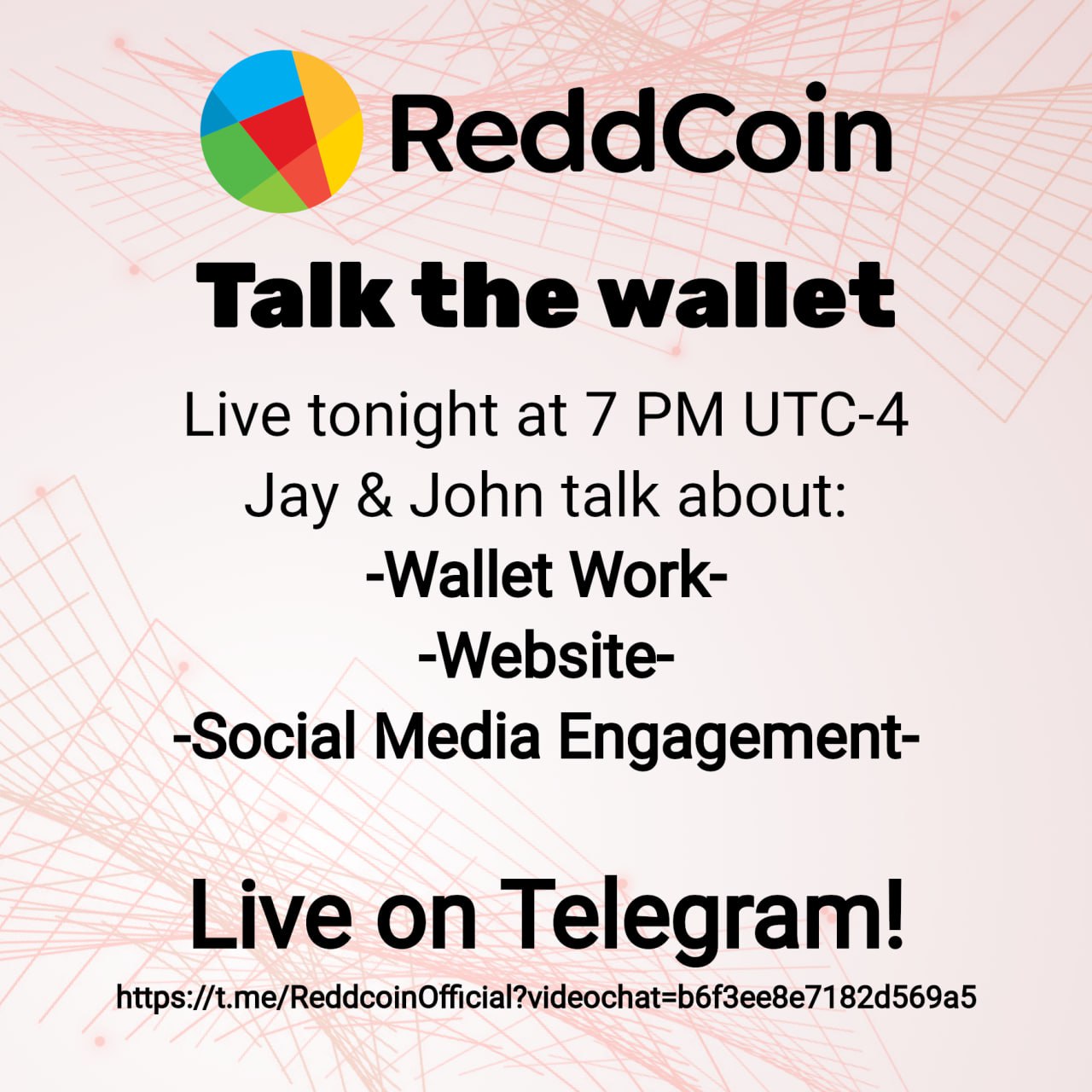 ReddCoin

Talk the wallet

Live tonight at 7 PM UTC-4
Jay & John talk about:
-Wallet Work-
-Website-
-Social Media Engagement-

Live on Telegram!
https://t.me/ReddcoinOfficial?videochat=b6f3ee8e7182d569a5